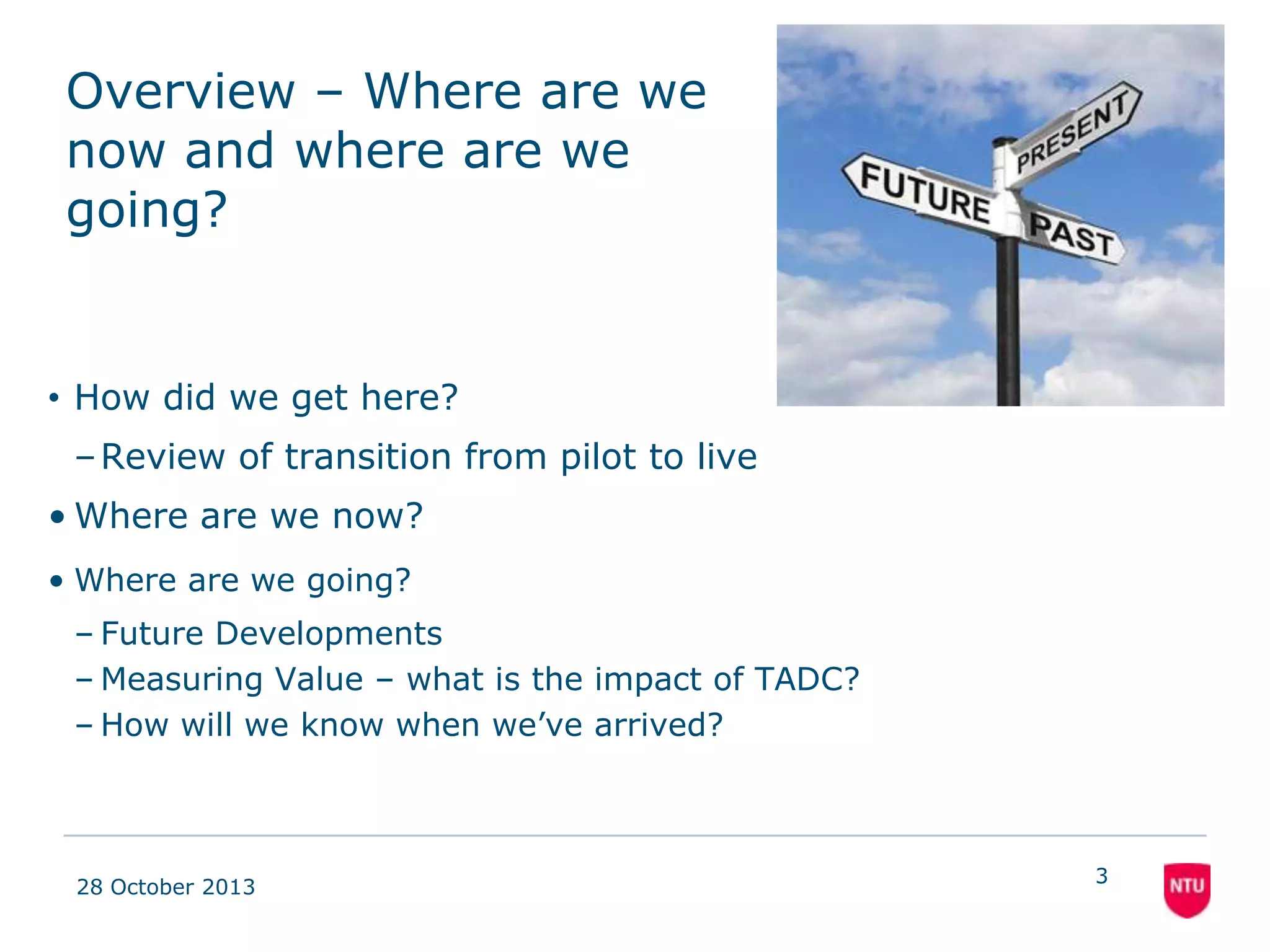 Overview – Where are we now and where are we going?

PRESENT
FUTURE
PAST

• How did we get here?
– Review of transition from pilot to live
• Where are we now?
• Where are we going?
– Future Developments
– Measuring Value – what is the impact of TADC?
– How will we know when we've arrived?

28 October 2013

3

NTU